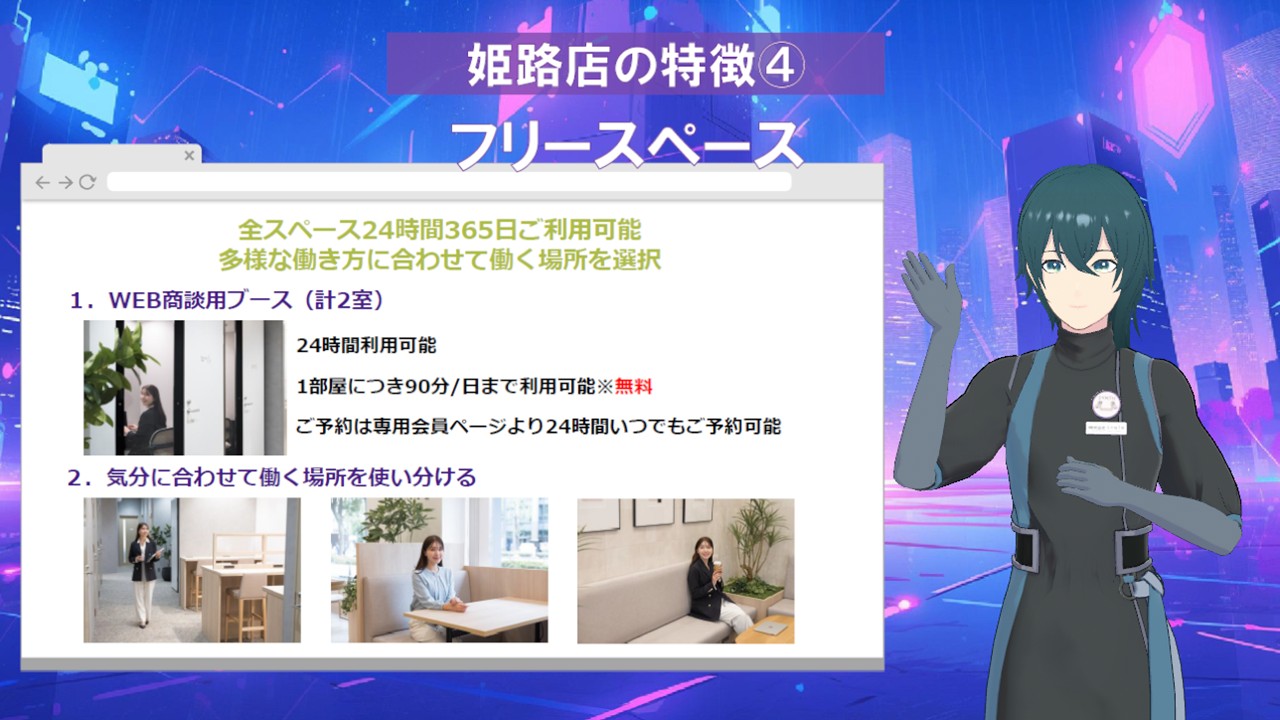 姫路店の特徴④

フリースペース

全スペース24時間365日ご利用可能
多様な働き方に合わせて働く場所を選択

1．WEB商談用ブース（計2室）

24時間利用可能

1部屋につき90分/日まで利用可能※無料

ご予約は専用会員ページより24時間いつでもご予約可能

2．気分に合わせて働く場所を使い分ける